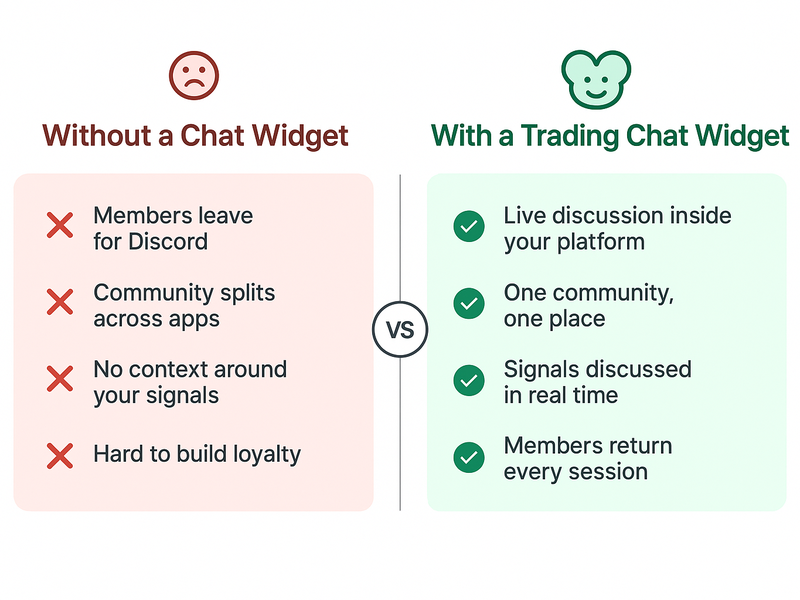 Without a Chat Widget

Members leave for Discord

Community splits across apps

No context around your signals

Hard to build loyalty

VS

With a Trading Chat Widget

Live discussion inside your platform

One community, one place

Signals discussed in real time

Members return every session